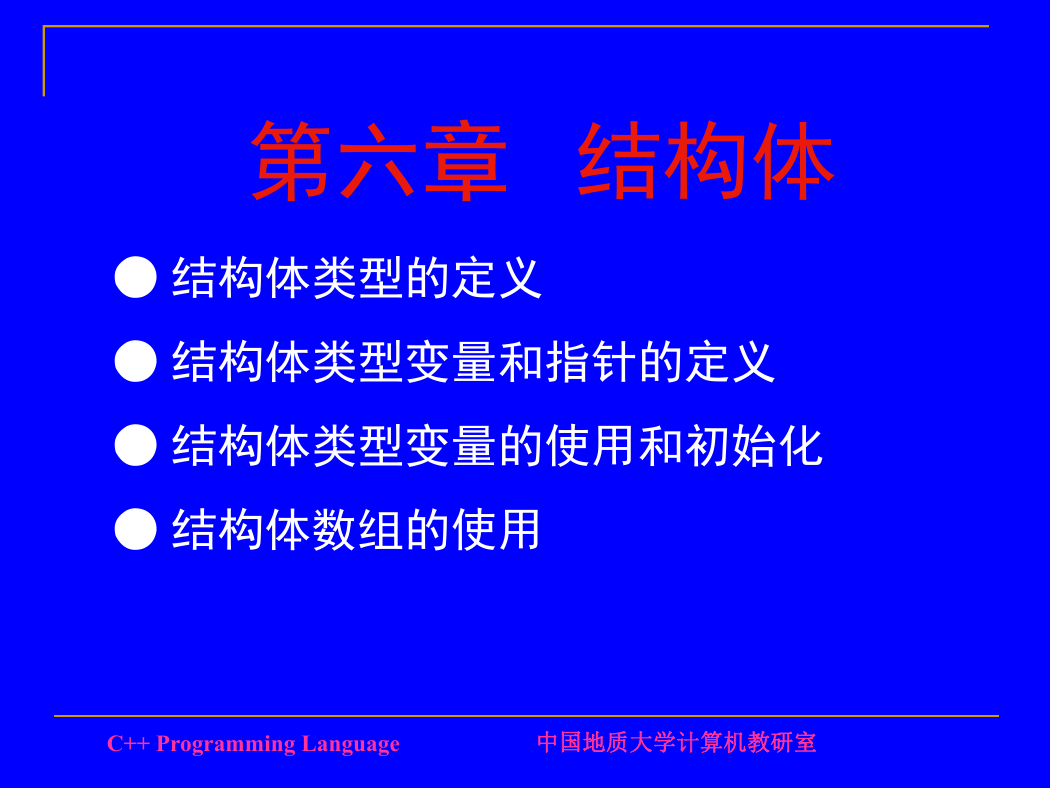 第六章　结构体

● 结构体类型的定义

● 结构体类型变量和指针的定义

● 结构体类型变量的使用和初始化

● 结构体数组的使用

C++ Programming Language　　中国地质大学计算机教研室